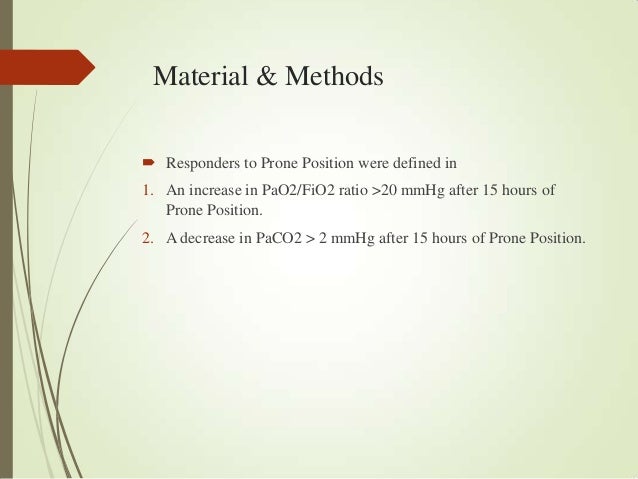 Material & Methods

Responders to Prone Position were defined in

1. An increase in PaO2/FiO2 ratio >20 mmHg after 15 hours of Prone Position.

2. A decrease in PaCO2 > 2 mmHg after 15 hours of Prone Position.